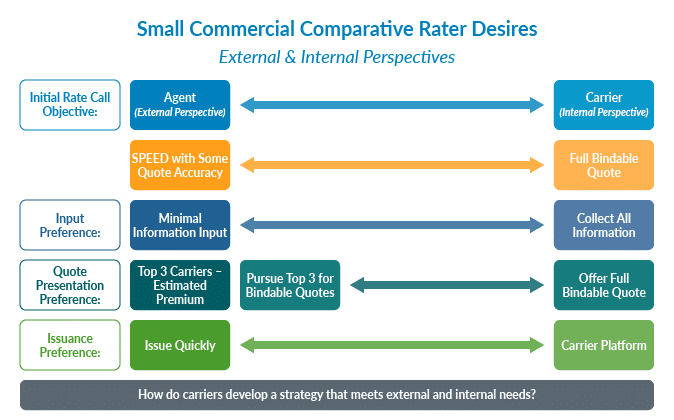 Small Commercial Comparative Rater Desires
External & Internal Perspectives

Initial Rate Call Objective:

Agent
(External Perspective)

Carrier
(Internal Perspective)

SPEED with Some Quote Accuracy

Full Bindable Quote

Input Preference:

Minimal Information Input

Collect All Information

Quote Presentation Preference:

Top 3 Carriers – Estimated Premium

Pursue Top 3 for Bindable Quotes

Offer Full Bindable Quote

Issuance Preference:

Issue Quickly

Carrier Platform

How do carriers develop a strategy that meets external and internal needs?